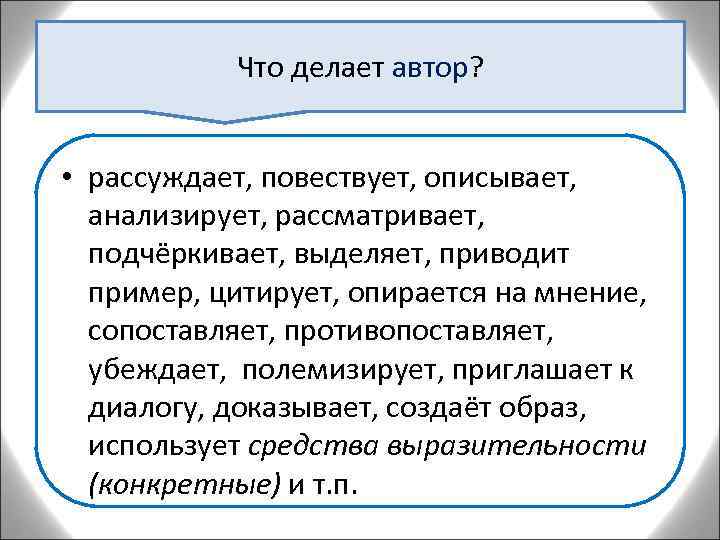 Что делает автор?

• рассуждает, повествует, описывает, анализирует, рассматривает, подчёркивает, выделяет, приводит пример, цитирует, опирается на мнение, сопоставляет, противопоставляет, убеждает, полемизирует, приглашает к диалогу, доказывает, создаёт образ, использует средства выразительности (конкретные) и т.п.